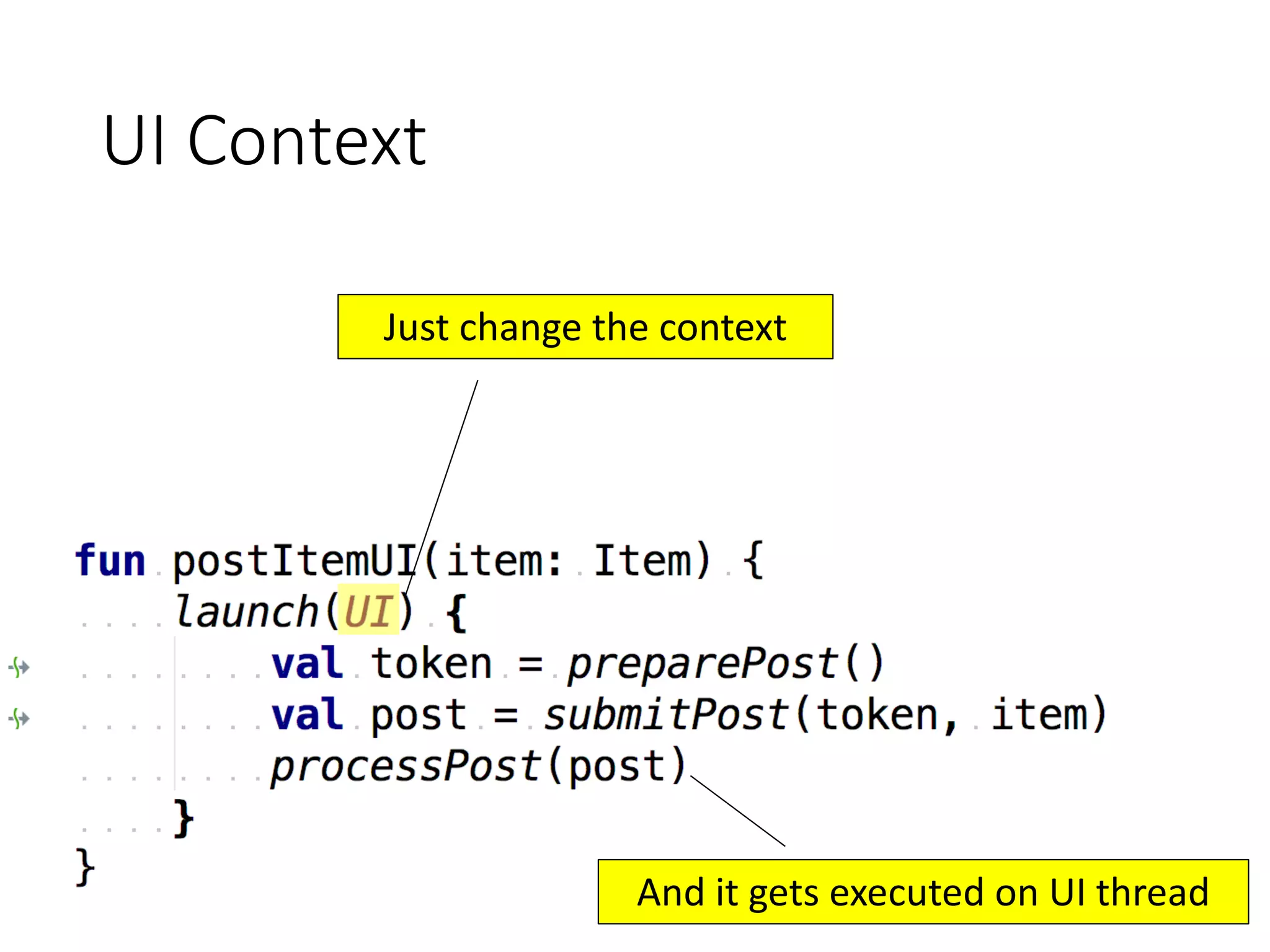 UI Context

Just change the context

fun postItemUI(item: Item) {
    launch(UI) {
        val token = preparePost()
        val post = submitPost(token, item)
        processPost(post)
    }
}

And it gets executed on UI thread